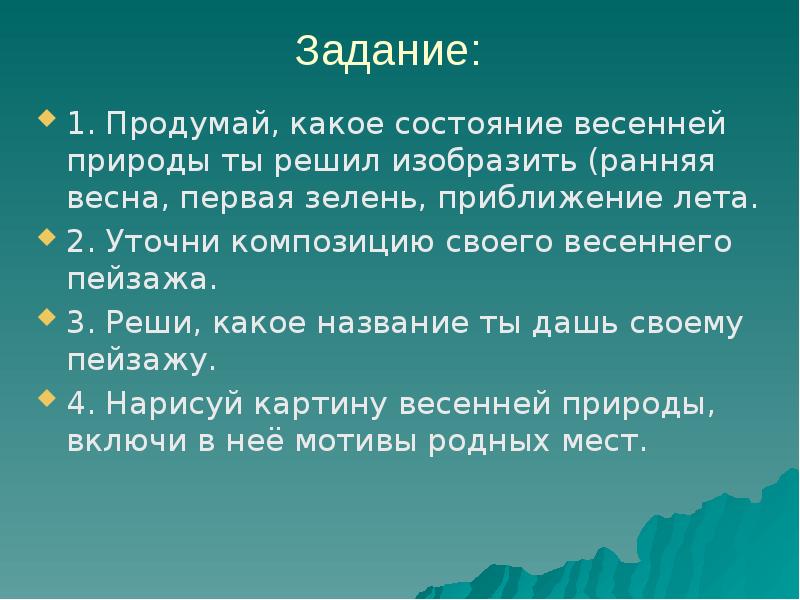 Задание:

1. Продумай, какое состояние весенней природы ты решил изобразить (ранняя весна, первая зелень, приближение лета.

2. Уточни композицию своего весеннего пейзажа.

3. Реши, какое название ты дашь своему пейзажу.

4. Нарисуй картину весенней природы, включи в неё мотивы родных мест.